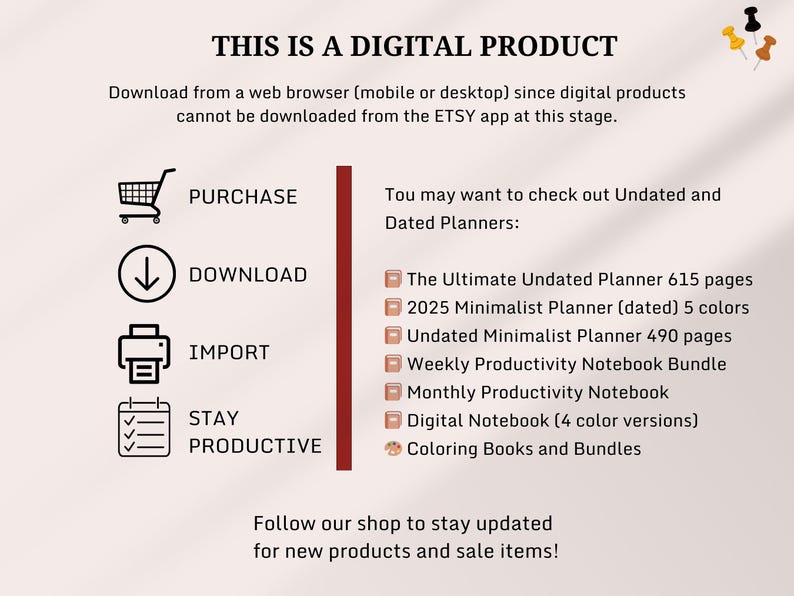 THIS IS A DIGITAL PRODUCT

Download from a web browser (mobile or desktop) since digital products cannot be downloaded from the ETSY app at this stage.

PURCHASE

DOWNLOAD

IMPORT

STAY PRODUCTIVE

Tou may want to check out Undated and Dated Planners:

The Ultimate Undated Planner 615 pages
2025 Minimalist Planner (dated) 5 colors
Undated Minimalist Planner 490 pages
Weekly Productivity Notebook Bundle
Monthly Productivity Notebook
Digital Notebook (4 color versions)
Coloring Books and Bundles

Follow our shop to stay updated for new products and sale items!